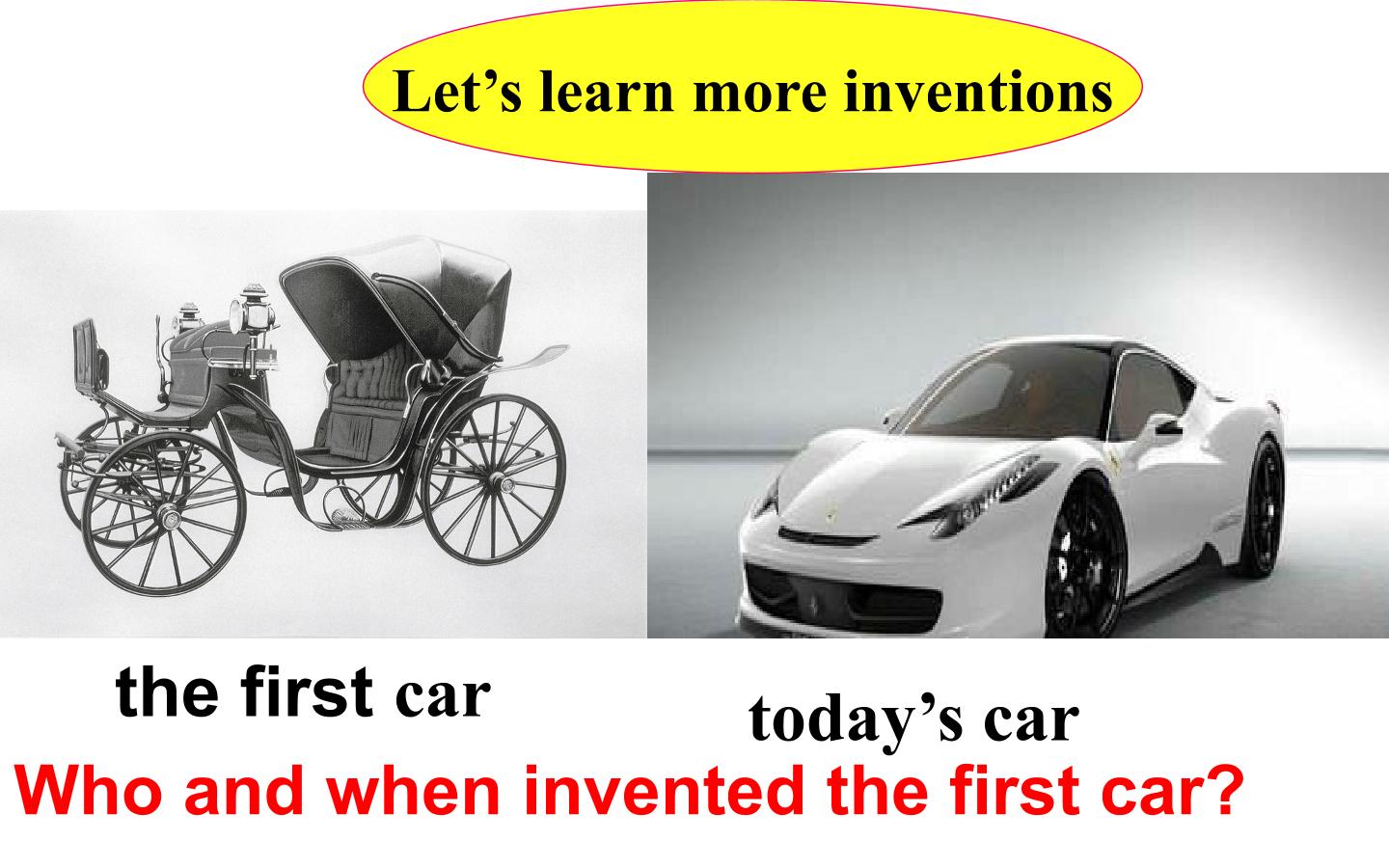 Let’s learn more inventions

the first car

today’s car

Who and when invented the first car?